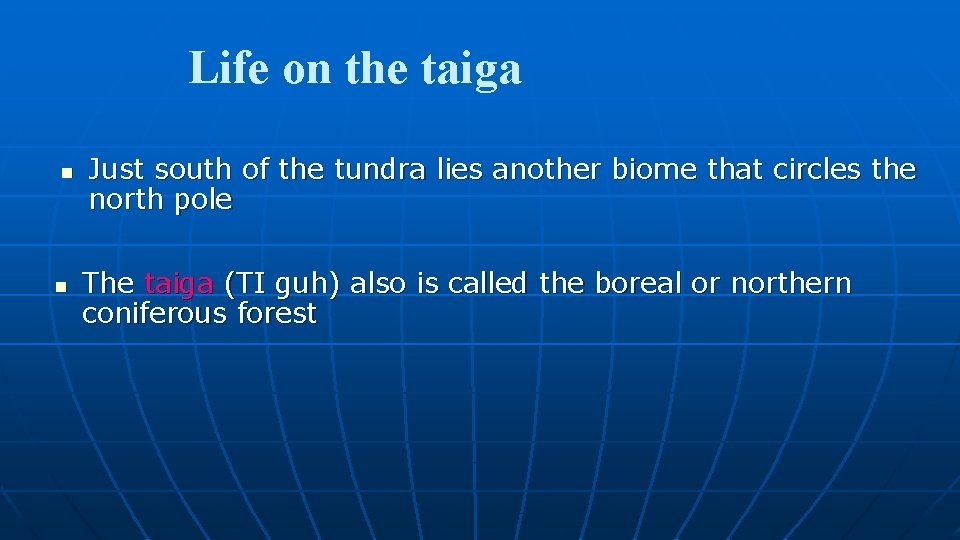 Life on the taiga

- Just south of the tundra lies another biome that circles the north pole

- The taiga (TI guh) also is called the boreal or northern coniferous forest